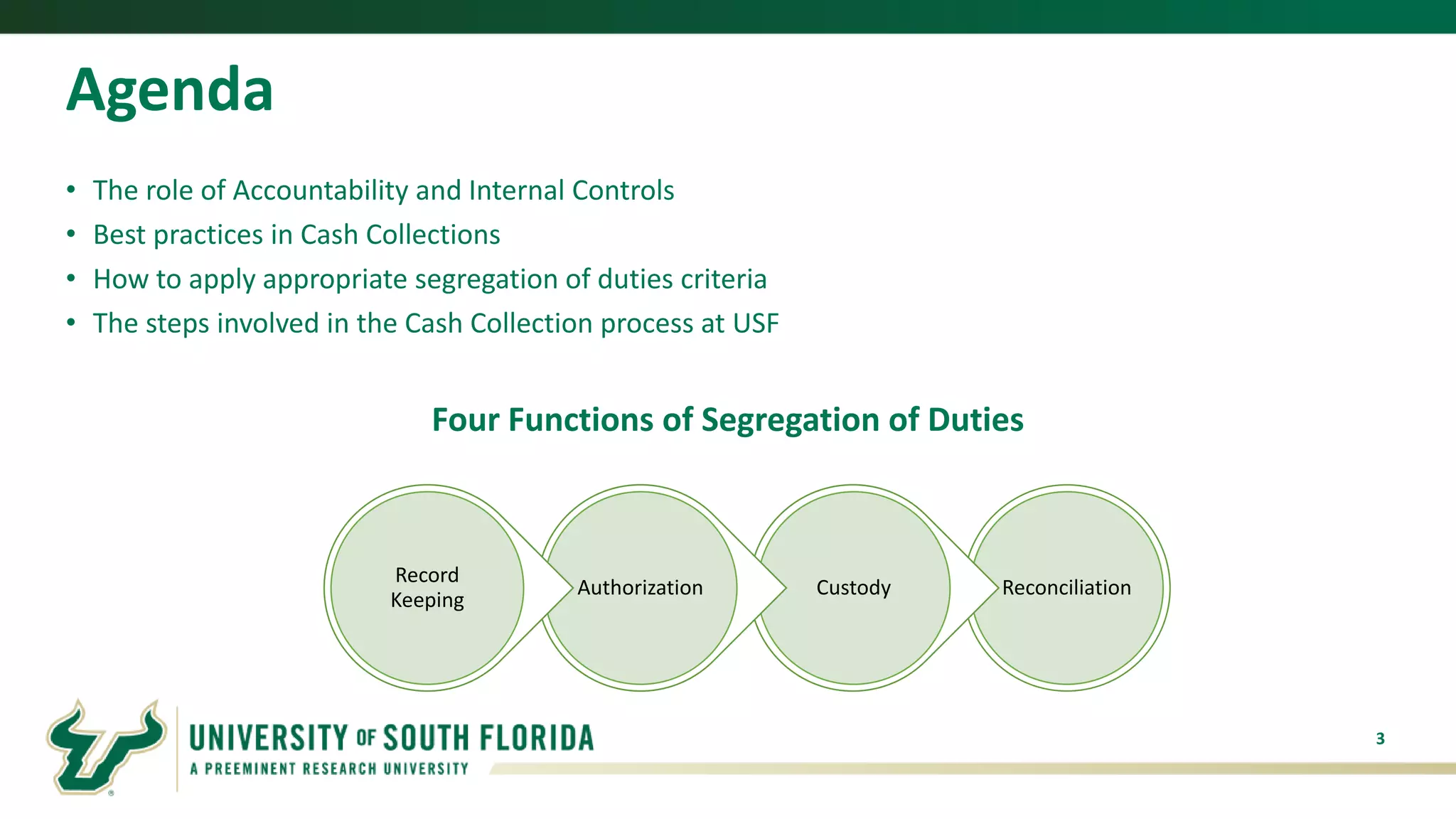 Agenda

• The role of Accountability and Internal Controls
• Best practices in Cash Collections
• How to apply appropriate segregation of duties criteria
• The steps involved in the Cash Collection process at USF

Four Functions of Segregation of Duties

Record Keeping

Authorization

Custody

Reconciliation

UNIVERSITY OF SOUTH FLORIDA
A PREEMINENT RESEARCH UNIVERSITY

3